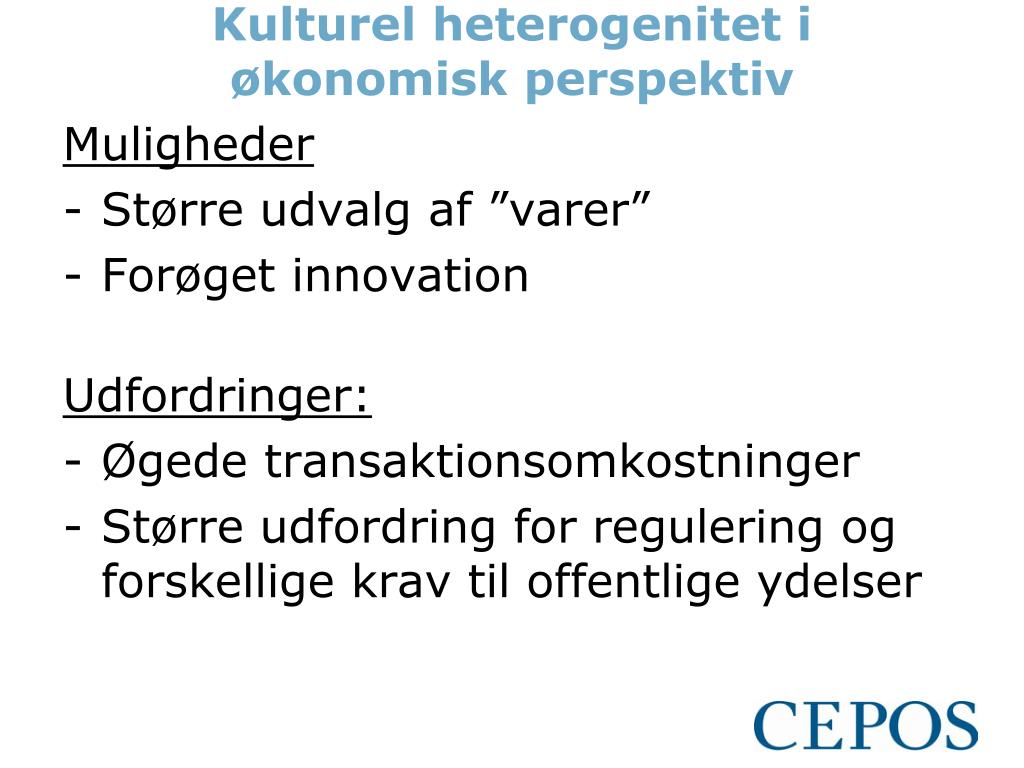 Kulturel heterogenitet i økonomisk perspektiv

Muligheder
- Større udvalg af ”varer”
- Forøget innovation

Udfordringer:
- Øgede transaktionsomkostninger
- Større udfordring for regulering og forskellige krav til offentlige ydelser

CEPOS